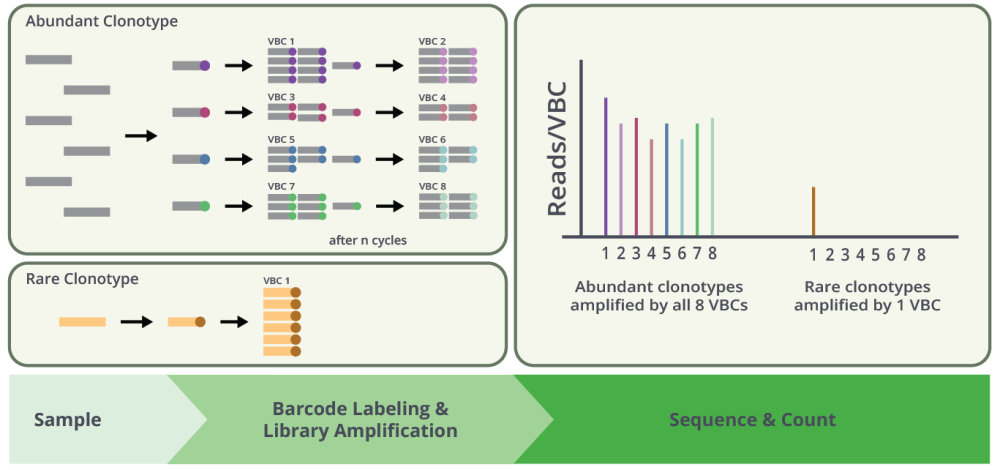 Abundant Clonotype

VBC 1
VBC 2
VBC 3
VBC 4
VBC 5
VBC 6
VBC 7
VBC 8

after n cycles

Rare Clonotype

VBC 1

Reads/VBC

1 2 3 4 5 6 7 8

1 2 3 4 5 6 7 8

Abundant clonotypes amplified by all 8 VBCs

Rare clonotypes amplified by 1 VBC

Sample

Barcode Labeling & Library Amplification

Sequence & Count